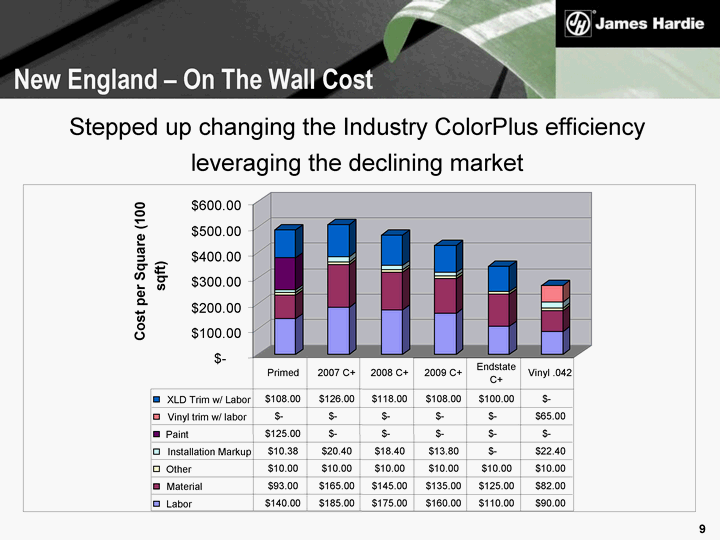 James Hardie

New England – On The Wall Cost

Stepped up changing the Industry ColorPlus efficiency leveraging the declining market

Cost per Square (100 sqft)

$600.00
$500.00
$400.00
$300.00
$200.00
$100.00
$-

| | Primed | 2007 C+ | 2008 C+ | 2009 C+ | Endstate C+ | Vinyl .042 |
|---|---|---|---|---|---|---|
| XLD Trim w/ Labor | $108.00 | $126.00 | $118.00 | $108.00 | $100.00 | $- |
| Vinyl trim w/ labor | $- | $- | $- | $- | $- | $65.00 |
| Paint | $125.00 | $- | $- | $- | $- | $- |
| Installation Markup | $10.38 | $20.40 | $18.40 | $13.80 | $- | $22.40 |
| Other | $10.00 | $10.00 | $10.00 | $10.00 | $10.00 | $10.00 |
| Material | $93.00 | $165.00 | $145.00 | $135.00 | $125.00 | $82.00 |
| Labor | $140.00 | $185.00 | $175.00 | $160.00 | $110.00 | $90.00 |

9